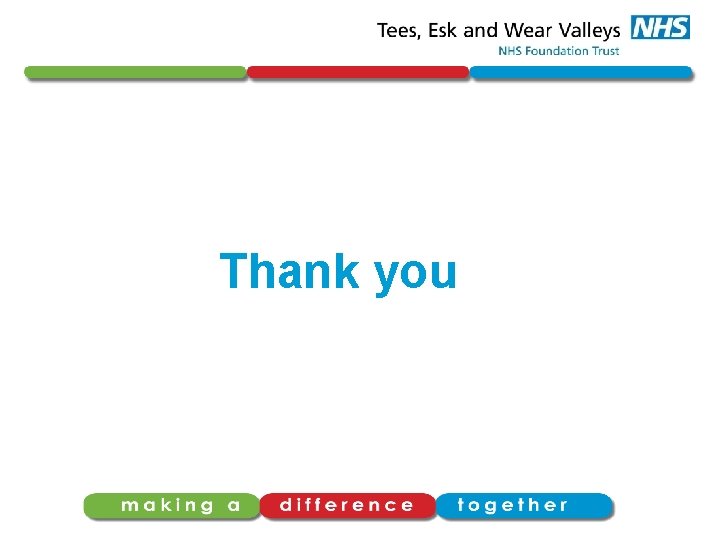 Tees, Esk and Wear Valleys NHS
NHS Foundation Trust

Thank you

making a difference together